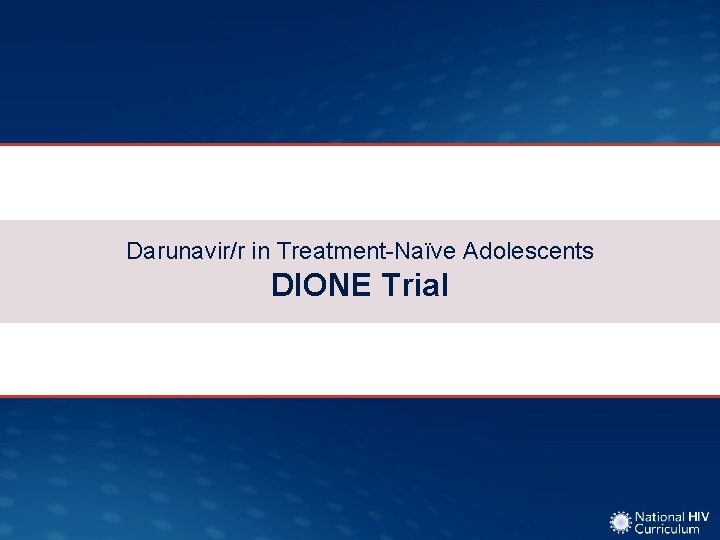 Darunavir/r in Treatment-Naïve Adolescents
DIONE Trial

National HIV Curriculum